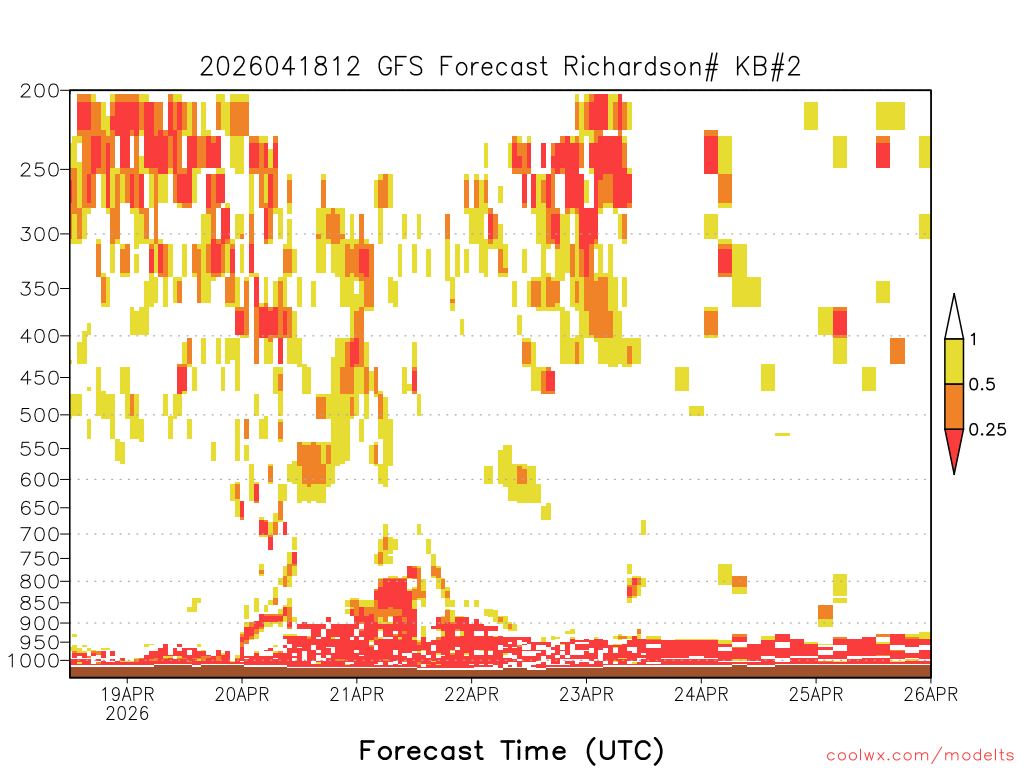 2026041812 GFS Forecast Richardson# KB#2

200
250
300
350
400
450
500
550
600
650
700
750
800
850
900
950
1000

1
0.5
0.25

19APR
2026
20APR
21APR
22APR
23APR
24APR
25APR
26APR

Forecast Time (UTC)

coolwx.com/modelts